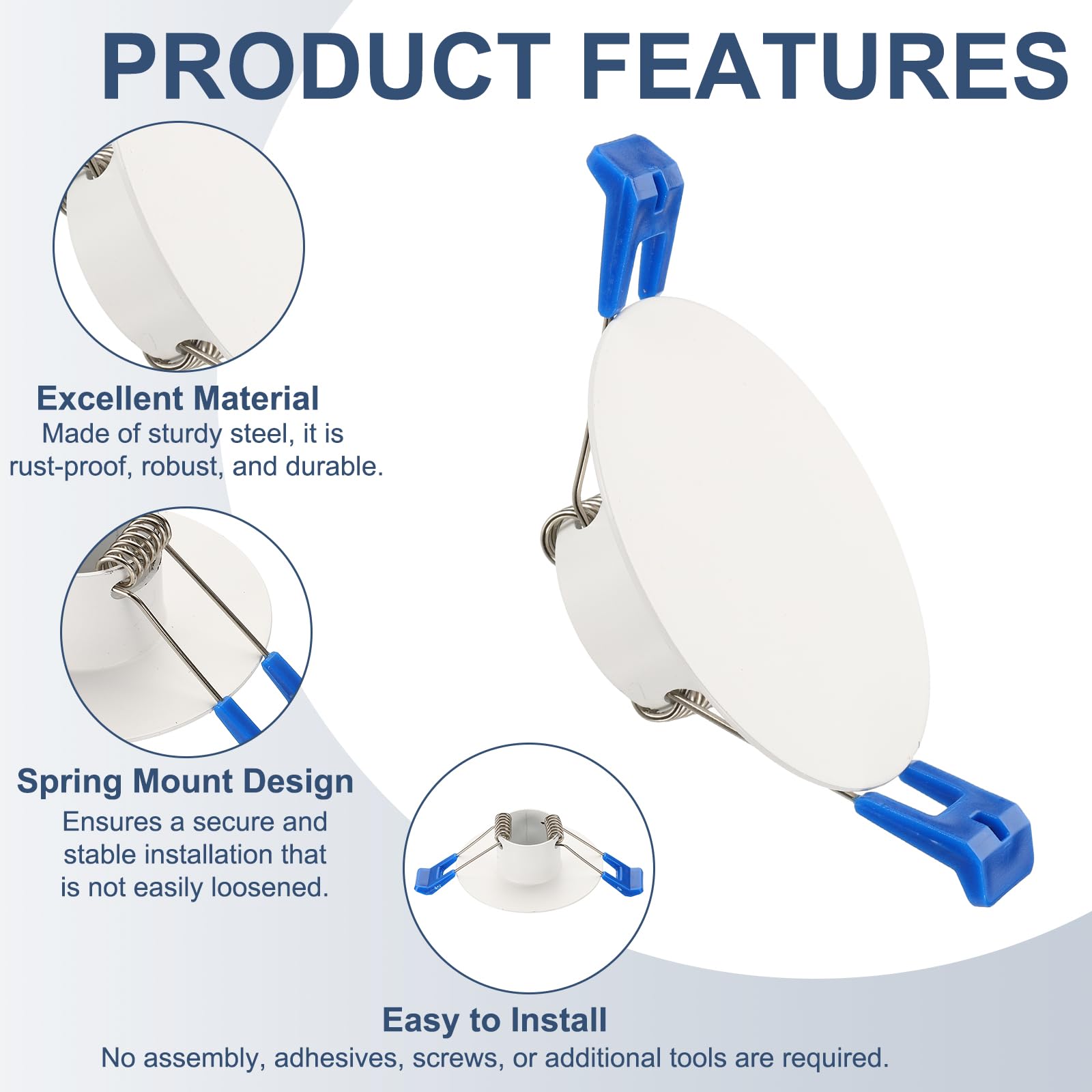 PRODUCT FEATURES

Excellent Material
Made of sturdy steel, it is rust-proof, robust, and durable.

Spring Mount Design
Ensures a secure and stable installation that is not easily loosened.

Easy to Install
No assembly, adhesives, screws, or additional tools are required.